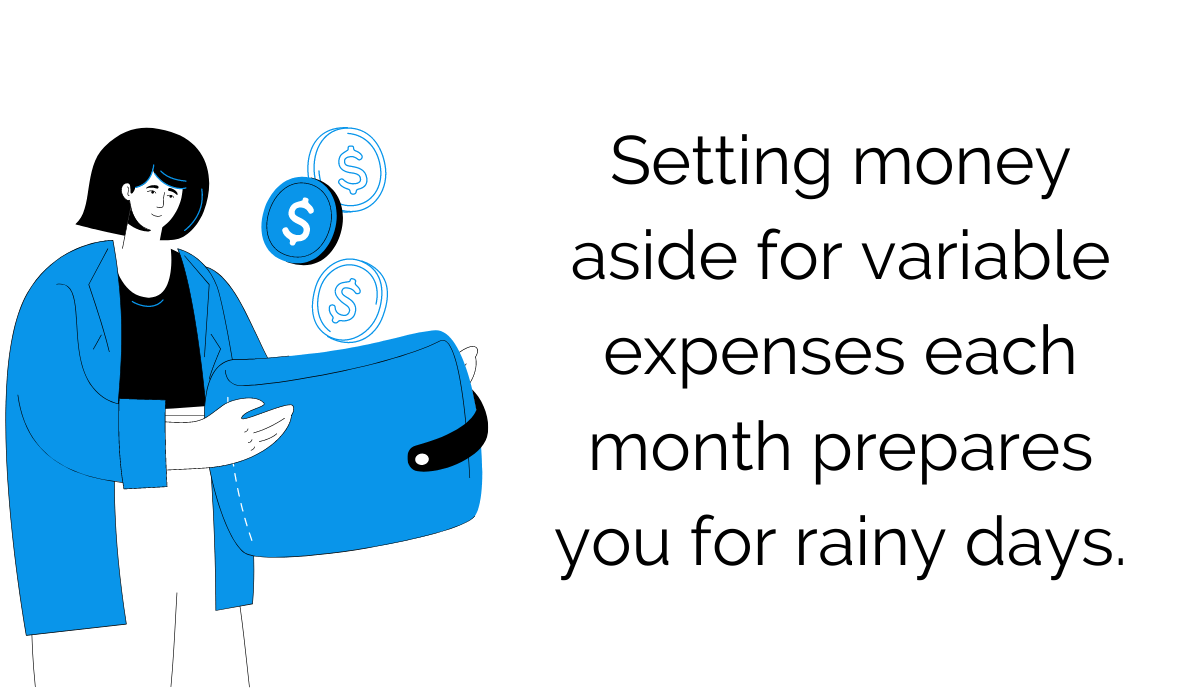 $ $ $

Setting money aside for variable expenses each month prepares you for rainy days.